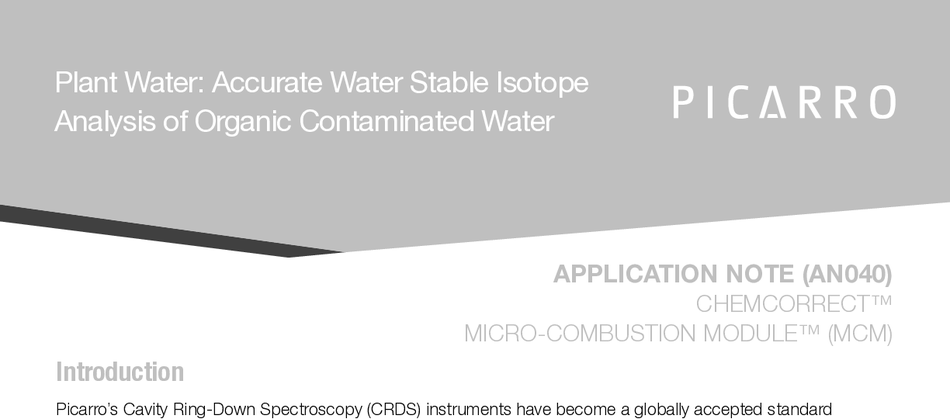 Plant Water: Accurate Water Stable Isotope Analysis of Organic Contaminated Water

PICARRO

APPLICATION NOTE (AN040)
CHEMCORRECT™
MICRO-COMBUSTION MODULE™ (MCM)

Introduction

Picarro's Cavity Ring-Down Spectroscopy (CRDS) instruments have become a globally accepted standard